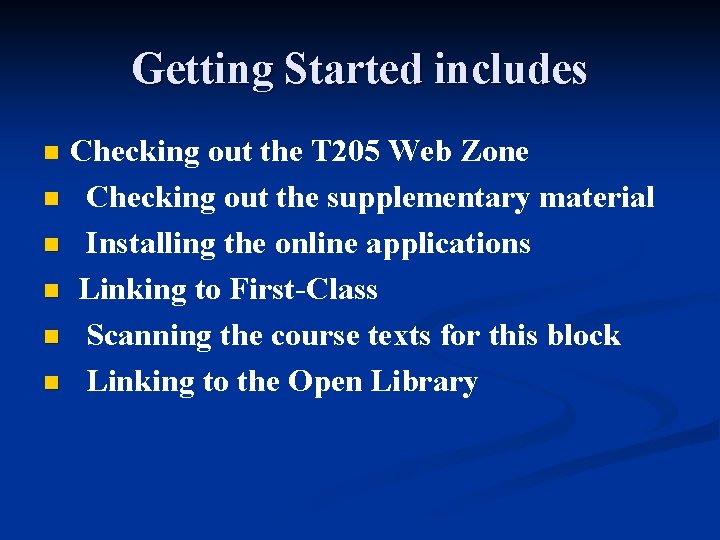 Getting Started includes

• Checking out the T205 Web Zone
• Checking out the supplementary material
• Installing the online applications
• Linking to First-Class
• Scanning the course texts for this block
• Linking to the Open Library